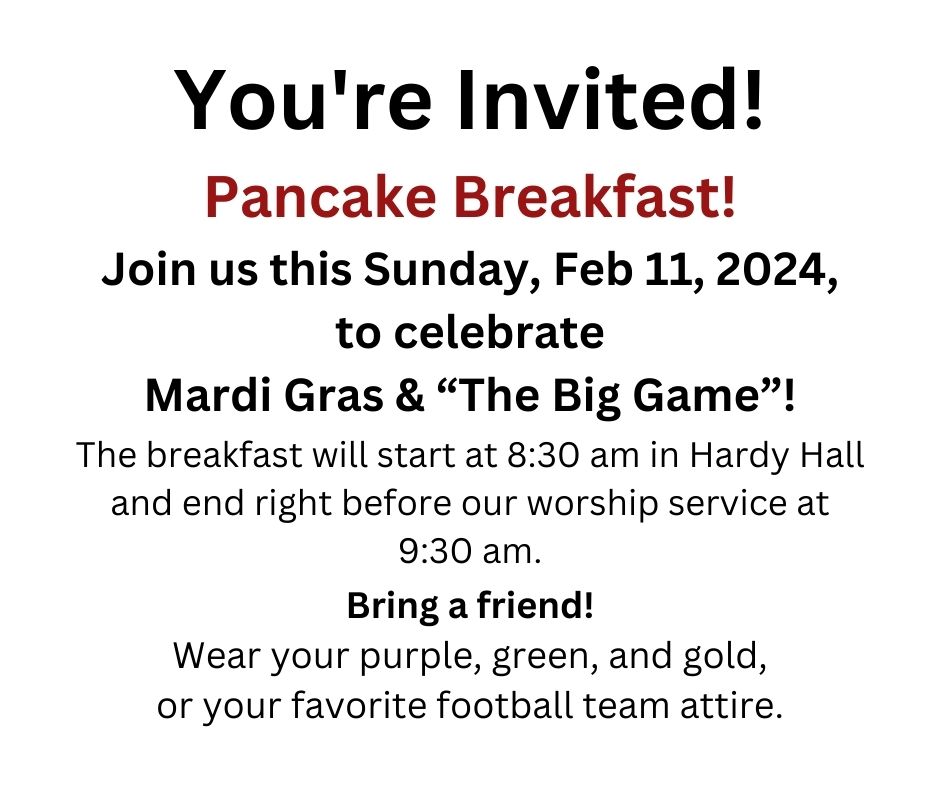 You're Invited!

Pancake Breakfast!

Join us this Sunday, Feb 11, 2024, to celebrate Mardi Gras & “The Big Game”!

The breakfast will start at 8:30 am in Hardy Hall and end right before our worship service at 9:30 am.

Bring a friend!
Wear your purple, green, and gold, or your favorite football team attire.